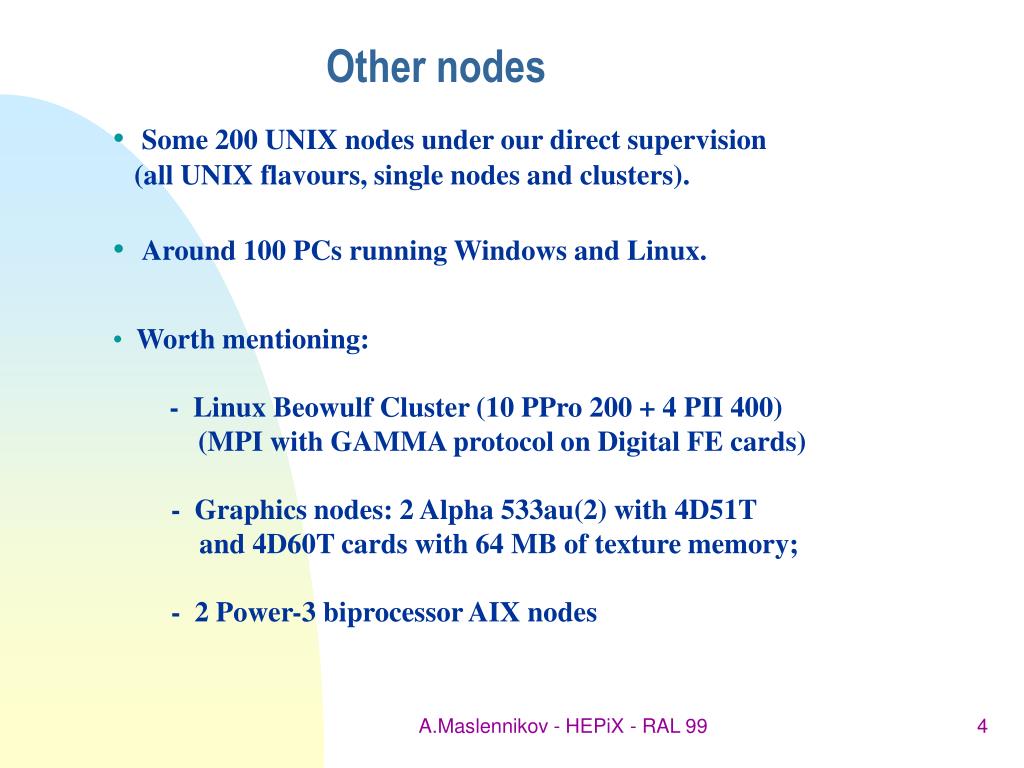 Other nodes

• Some 200 UNIX nodes under our direct supervision (all UNIX flavours, single nodes and clusters).

• Around 100 PCs running Windows and Linux.

• Worth mentioning:

- Linux Beowulf Cluster (10 PPro 200 + 4 PII 400) (MPI with GAMMA protocol on Digital FE cards)

- Graphics nodes: 2 Alpha 533au(2) with 4D51T and 4D60T cards with 64 MB of texture memory;

- 2 Power-3 biprocessor AIX nodes

A.Maslennikov - HEPiX - RAL 99

4